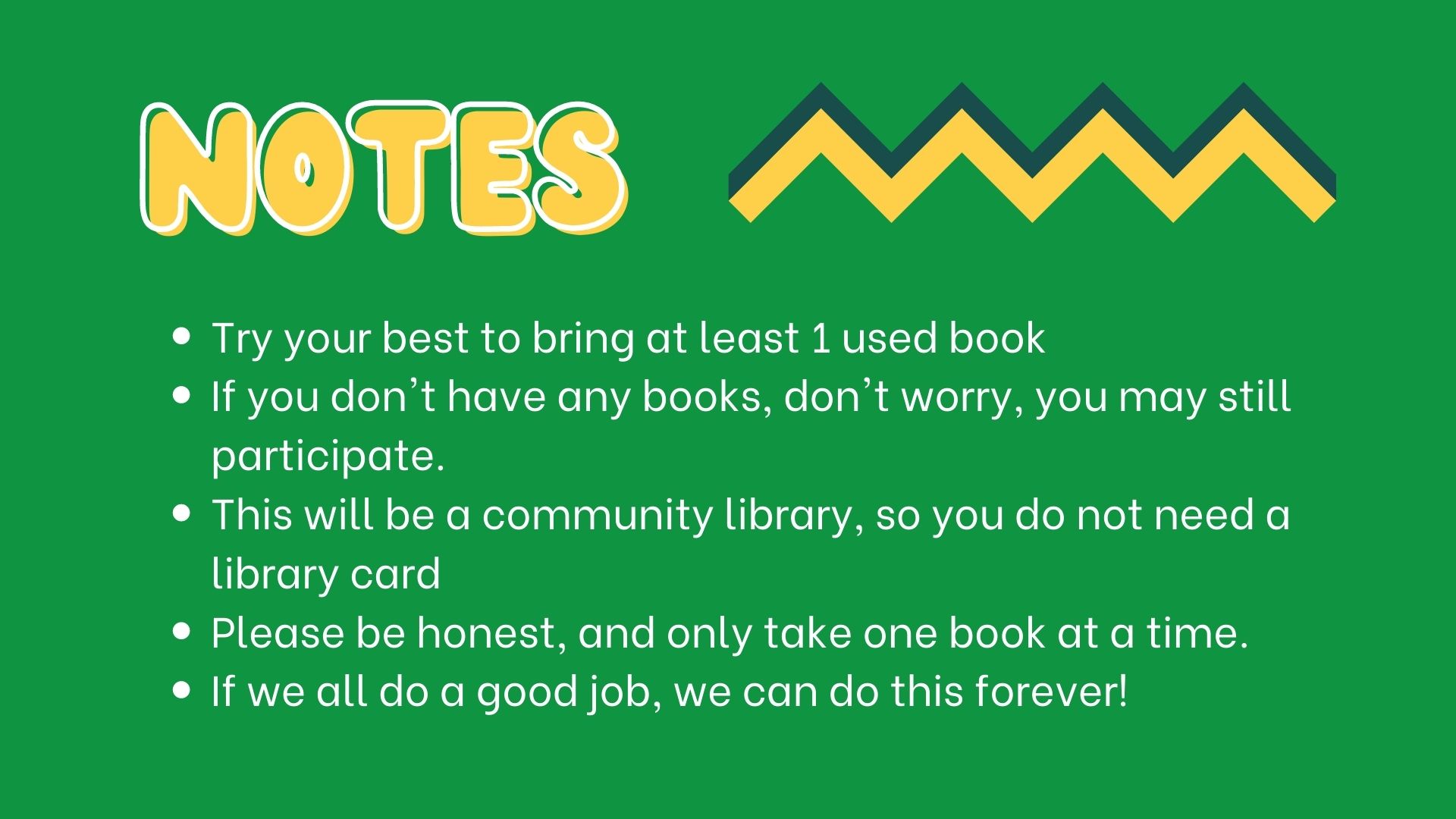 NOTES

- Try your best to bring at least 1 used book
- If you don’t have any books, don’t worry, you may still participate.
- This will be a community library, so you do not need a library card
- Please be honest, and only take one book at a time.
- If we all do a good job, we can do this forever!